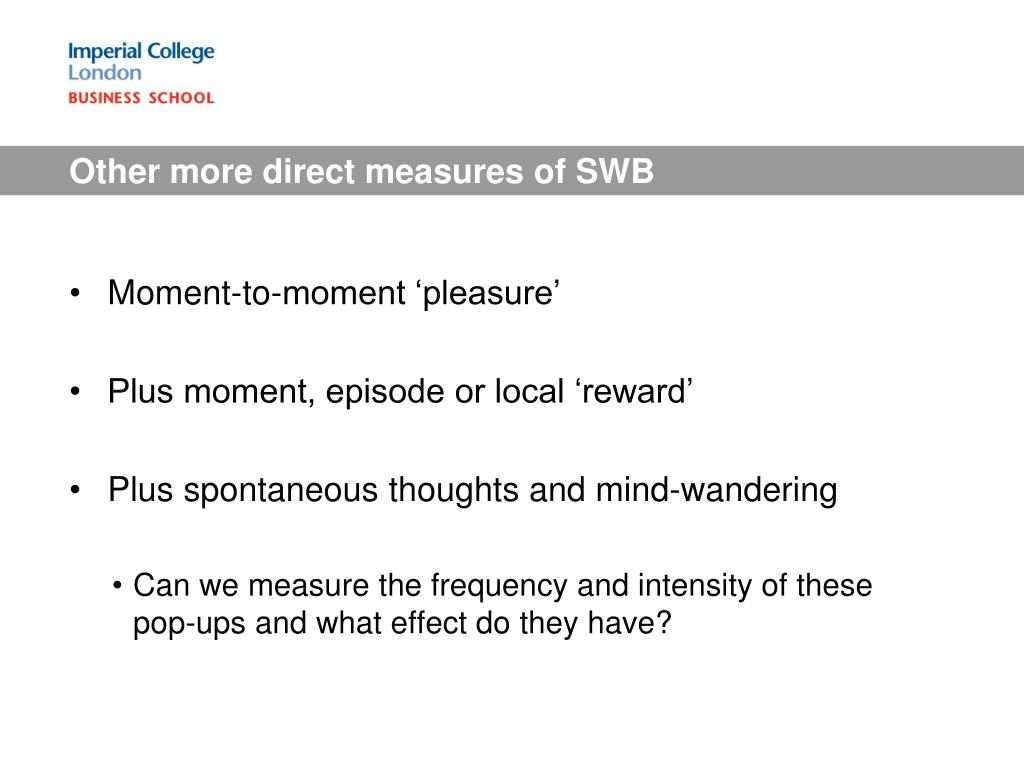 Imperial College London
BUSINESS SCHOOL

Other more direct measures of SWB

• Moment-to-moment ‘pleasure’

• Plus moment, episode or local ‘reward’

• Plus spontaneous thoughts and mind-wandering

• Can we measure the frequency and intensity of these pop-ups and what effect do they have?